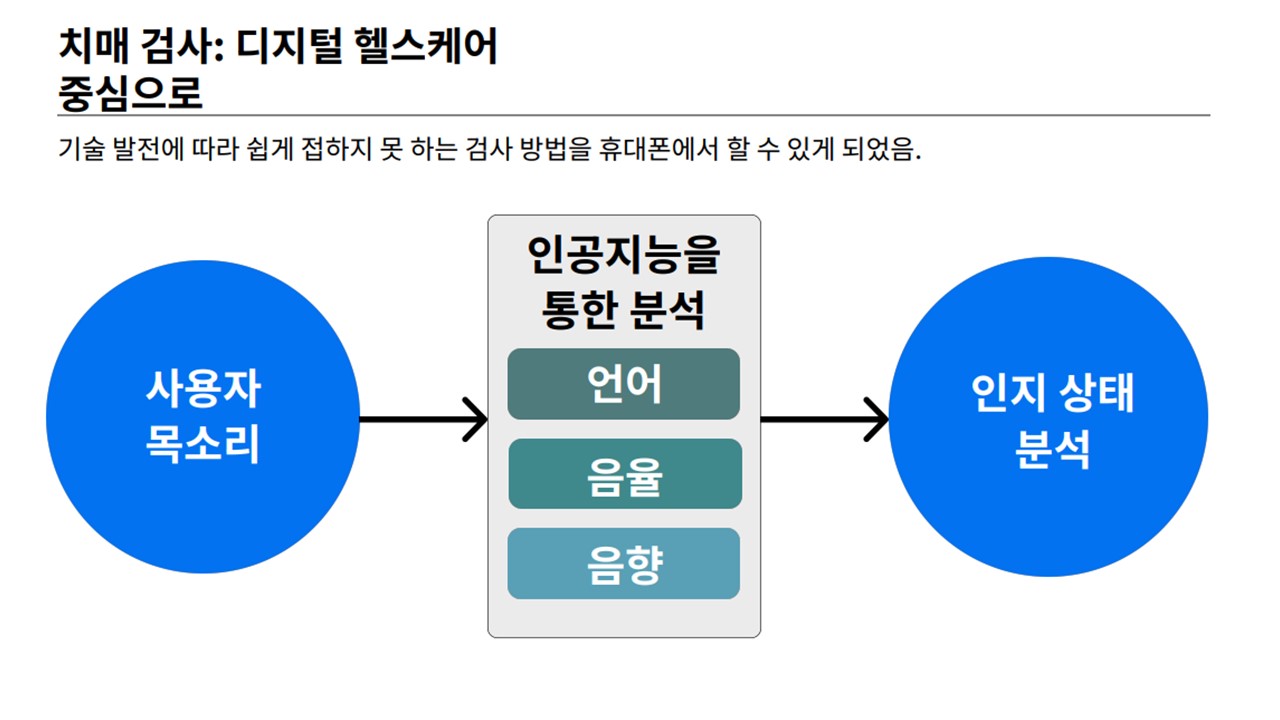 치매 검사: 디지털 헬스케어 중심으로

기술 발전에 따라 쉽게 접하지 못 하는 검사 방법을 휴대폰에서 할 수 있게 되었음.

사용자 목소리

인공지능을 통한 분석

언어

음율

음향

인지 상태 분석